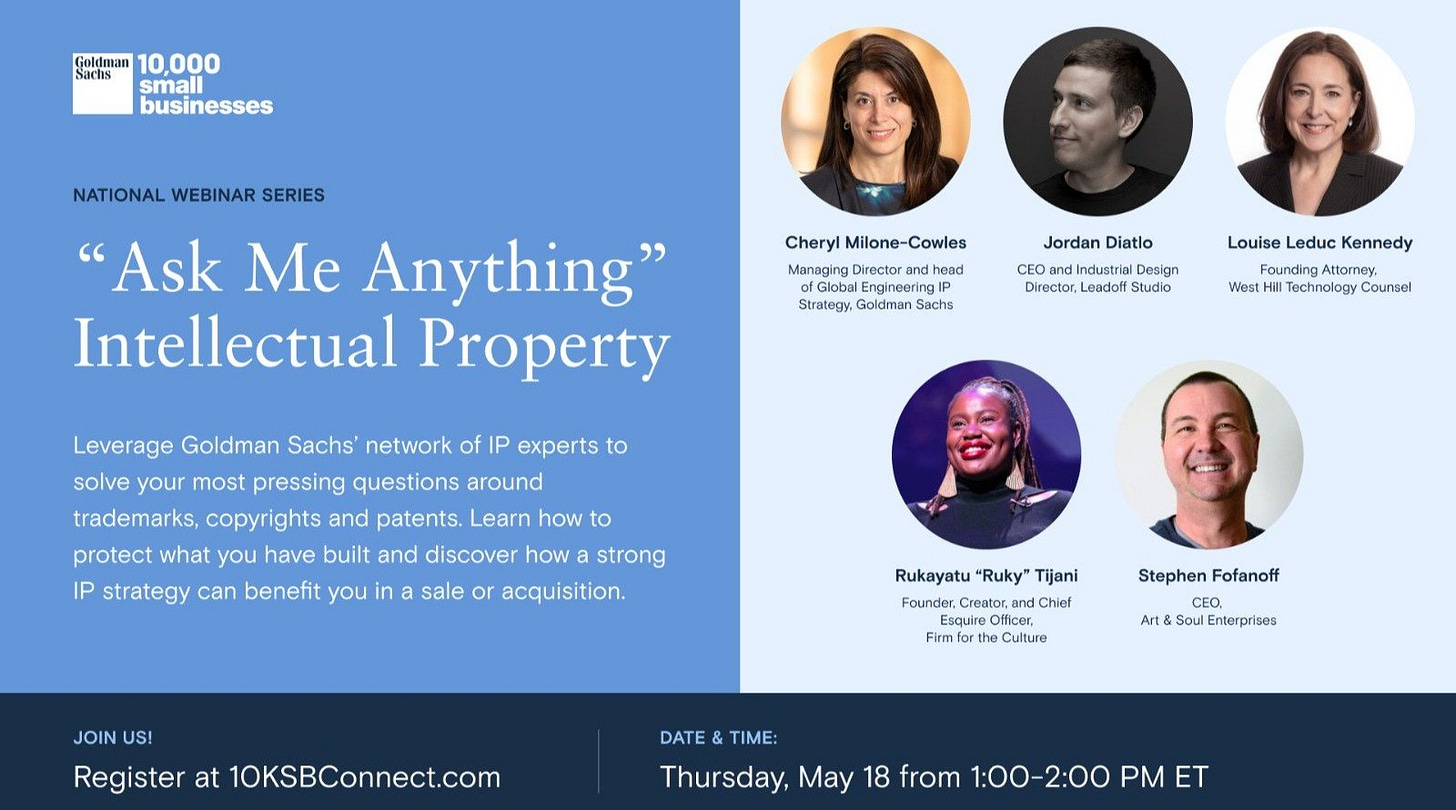 Goldman Sachs 10,000 small businesses

NATIONAL WEBINAR SERIES

“Ask Me Anything” Intellectual Property

Leverage Goldman Sachs’ network of IP experts to solve your most pressing questions around trademarks, copyrights and patents. Learn how to protect what you have built and discover how a strong IP strategy can benefit you in a sale or acquisition.

Cheryl Milone-Cowles
Managing Director and head of Global Engineering IP Strategy, Goldman Sachs

Jordan Diatlo
CEO and Industrial Design Director, Leadoff Studio

Louise Leduc Kennedy
Founding Attorney, West Hill Technology Counsel

Rukayatu “Ruky” Tijani
Founder, Creator, and Chief Esquire Officer, Firm for the Culture

Stephen Fofanoff
CEO, Art & Soul Enterprises

JOIN US!
Register at 10KSBConnect.com

DATE & TIME:
Thursday, May 18 from 1:00-2:00 PM ET